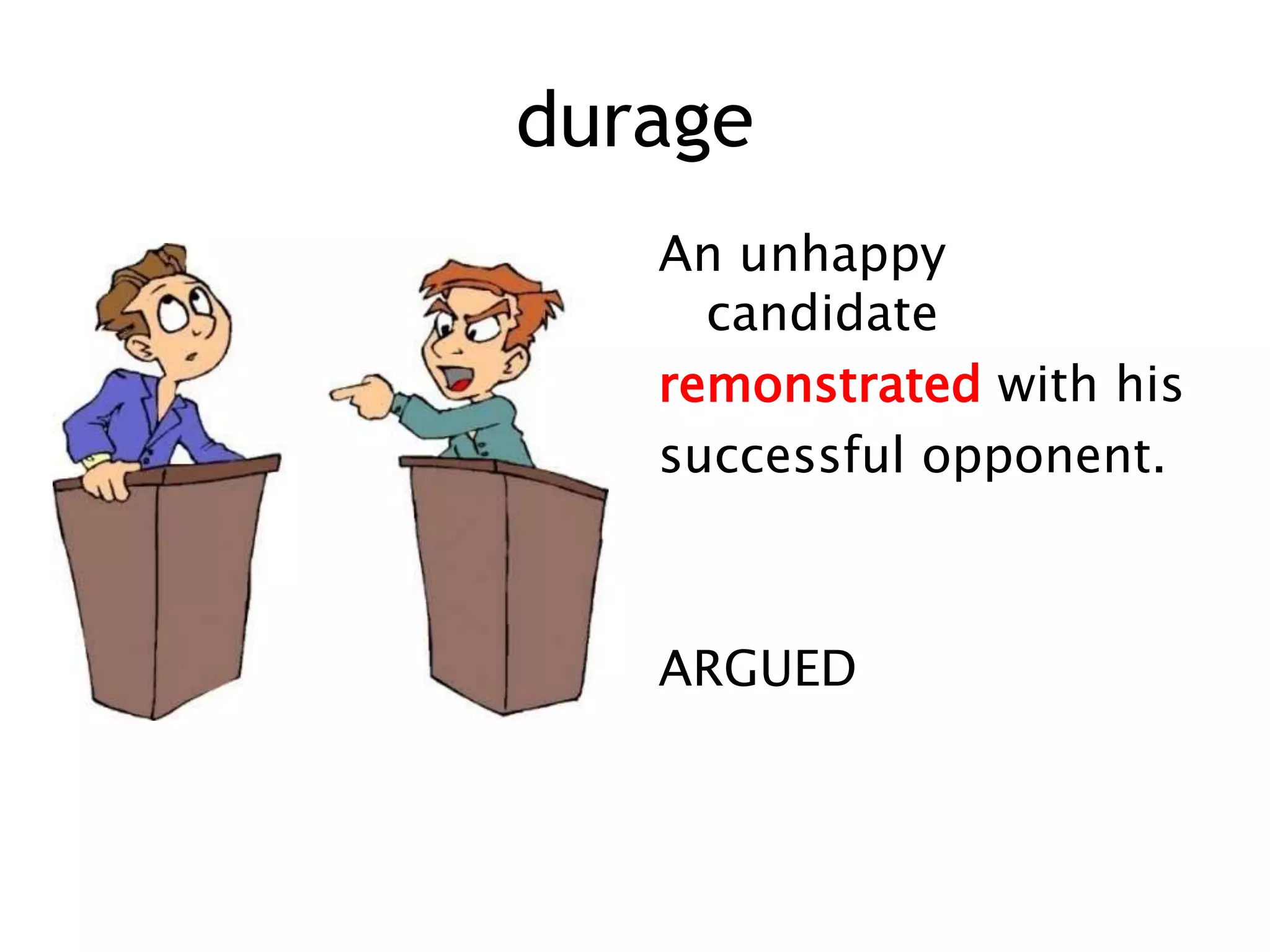 durage

An unhappy candidate remonstrated with his successful opponent.

ARGUED